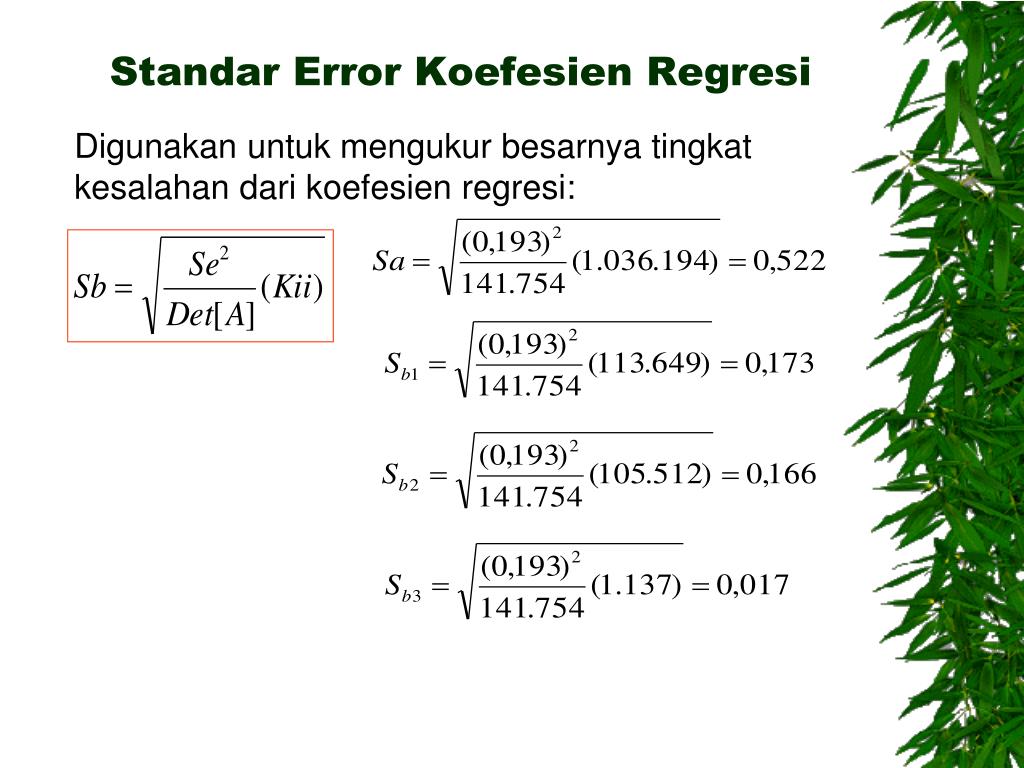 Standar Error Koefesien Regresi

Digunakan untuk mengukur besarnya tingkat kesalahan dari koefesien regresi:

$Sb = \sqrt{\frac{Se^2}{Det[A]}(Kii)}$

$Sa = \sqrt{\frac{(0,193)^2}{141.754}(1.036.194)} = 0,522$

$S_{b1} = \sqrt{\frac{(0,193)^2}{141.754}(113.649)} = 0,173$

$S_{b2} = \sqrt{\frac{(0,193)^2}{141.754}(105.512)} = 0,166$

$S_{b3} = \sqrt{\frac{(0,193)^2}{141.754}(1.137)} = 0,017$